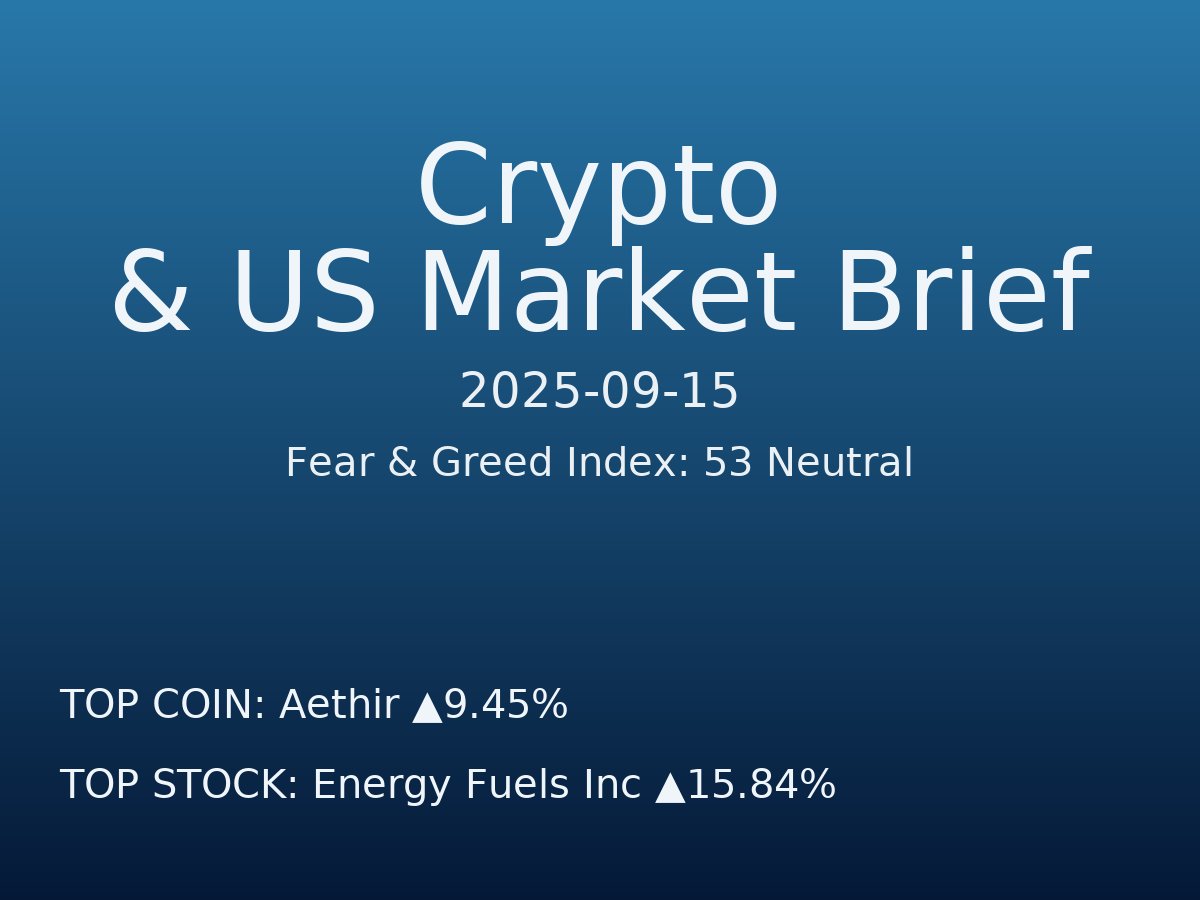 Crypto
& US Market Brief

2025-09-15

Fear & Greed Index: 53 Neutral

TOP COIN: Aethir ▲9.45%

TOP STOCK: Energy Fuels Inc ▲15.84%